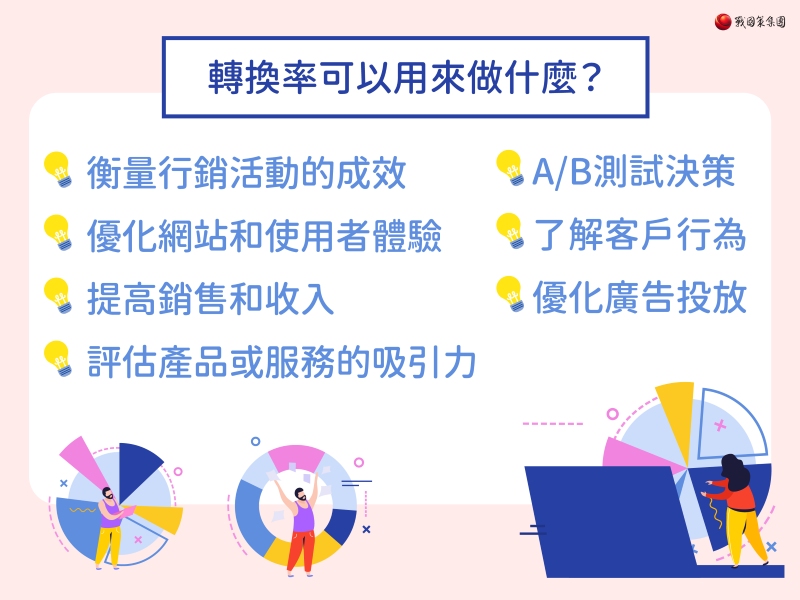 戰國策集團

轉換率可以用來做什麼？

衡量行銷活動的成效

優化網站和使用者體驗

提高銷售和收入

評估產品或服務的吸引力

A/B測試決策

了解客戶行為

優化廣告投放